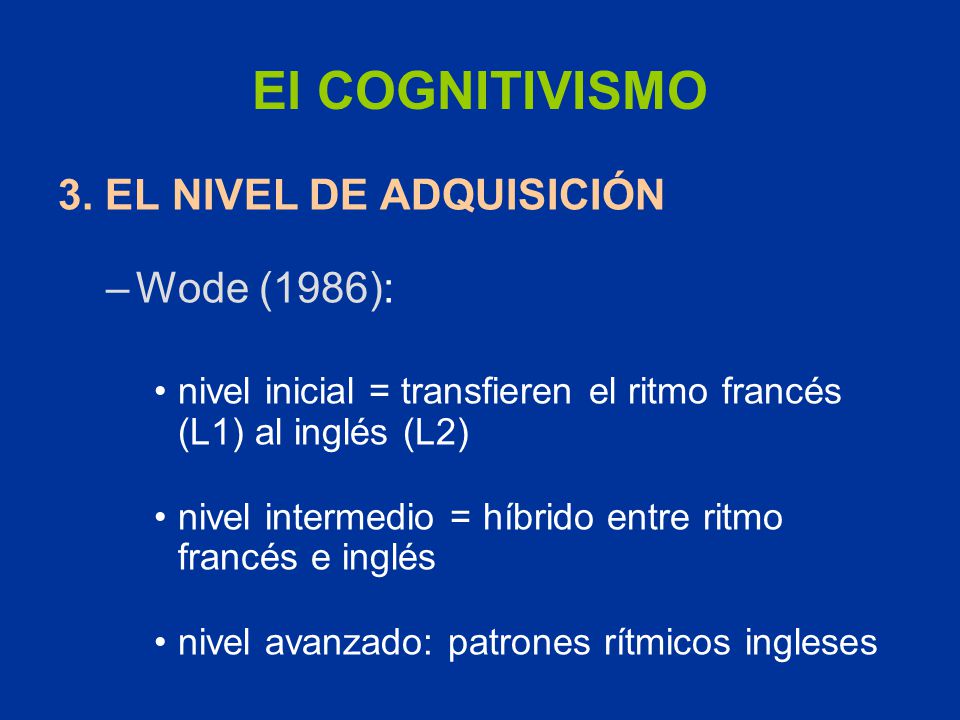 El COGNITIVISMO

3. EL NIVEL DE ADQUISICIÓN

– Wode (1986):

• nivel inicial = transfieren el ritmo francés (L1) al inglés (L2)

• nivel intermedio = híbrido entre ritmo francés e inglés

• nivel avanzado: patrones rítmicos ingleses